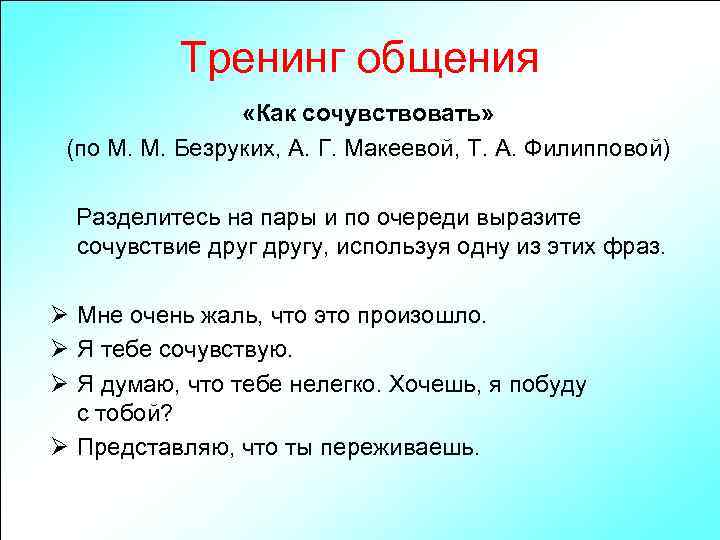 Тренинг общения

«Как сочувствовать»

(по М. М. Безруких, А. Г. Макеевой, Т. А. Филипповой)

Разделитесь на пары и по очереди выразите сочувствие друг другу, используя одну из этих фраз.

➢ Мне очень жаль, что это произошло.
➢ Я тебе сочувствую.
➢ Я думаю, что тебе нелегко. Хочешь, я побуду с тобой?
➢ Представляю, что ты переживаешь.